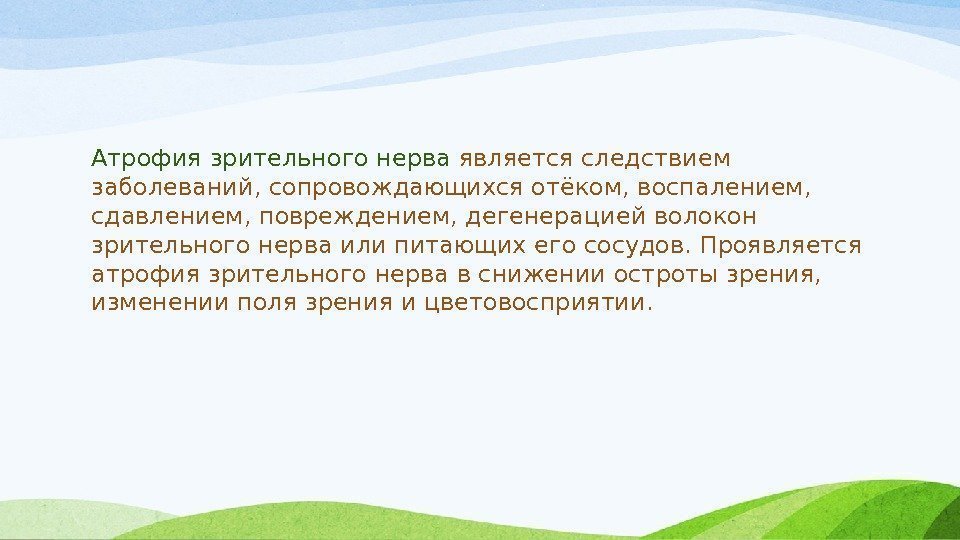 Атрофия зрительного нерва является следствием заболеваний, сопровождающихся отёком, воспалением, сдавлением, повреждением, дегенерацией волокон зрительного нерва или питающих его сосудов. Проявляется атрофия зрительного нерва в снижении остроты зрения, изменении поля зрения и цветовосприятии.